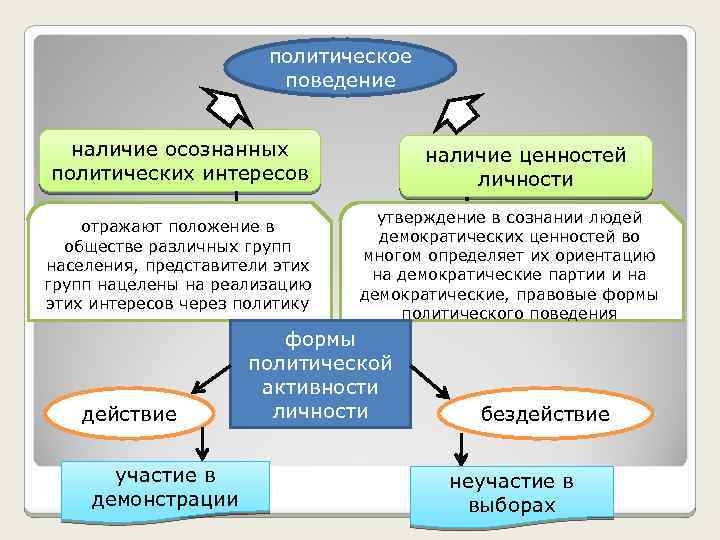 политическое поведение

наличие осознанных политических интересов

наличие ценностей личности

отражают положение в обществе различных групп населения, представители этих групп нацелены на реализацию этих интересов через политику

утверждение в сознании людей демократических ценностей во многом определяет их ориентацию на демократические партии и на демократические, правовые формы политического поведения

формы политической активности личности

действие

бездействие

участие в демонстрации

неучастие в выборах